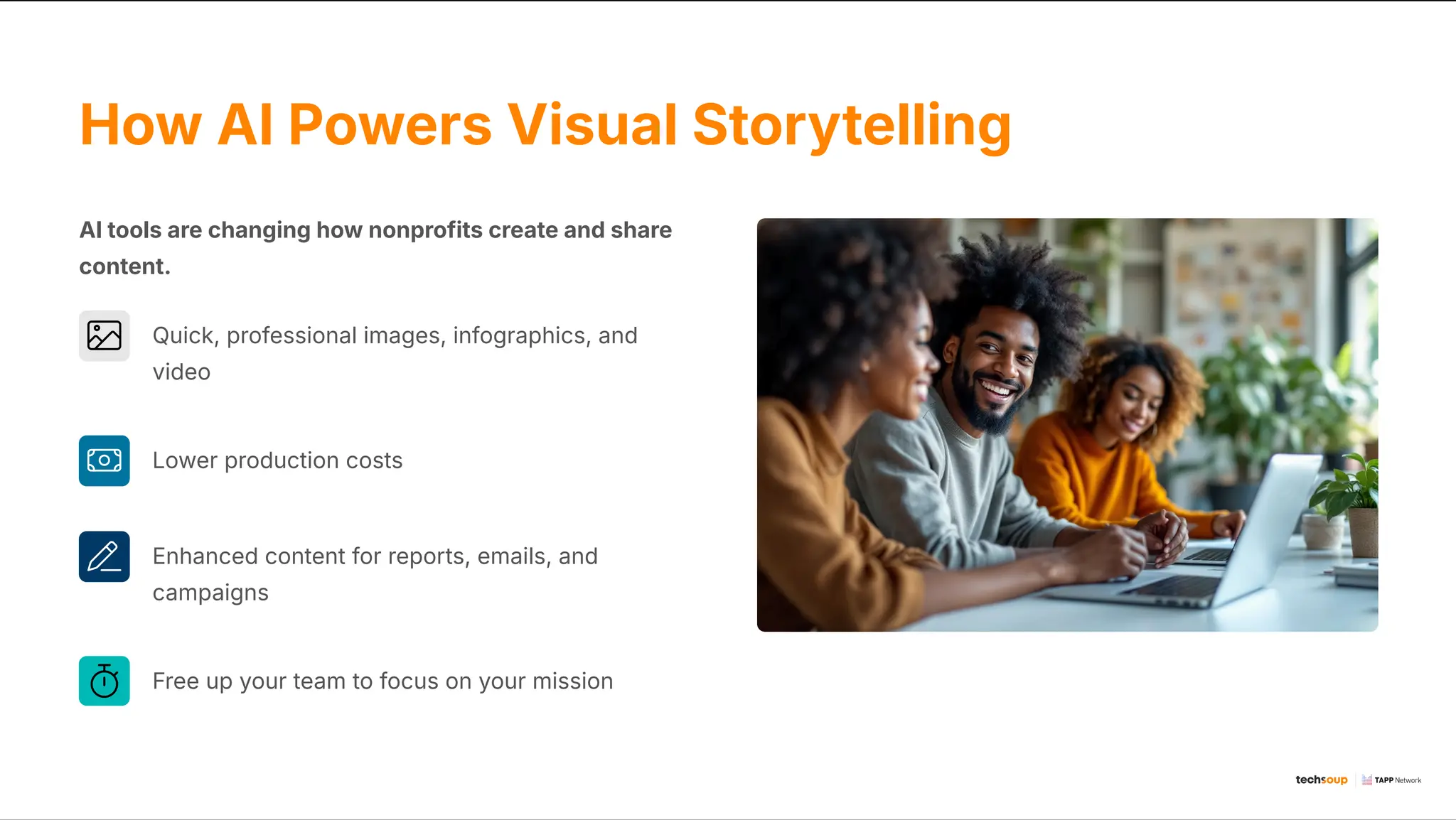 How AI Powers Visual Storytelling

AI tools are changing how nonprofits create and share content.

Quick, professional images, infographics, and video

Lower production costs

Enhanced content for reports, emails, and campaigns

Free up your team to focus on your mission

techsoup | TAPP Network